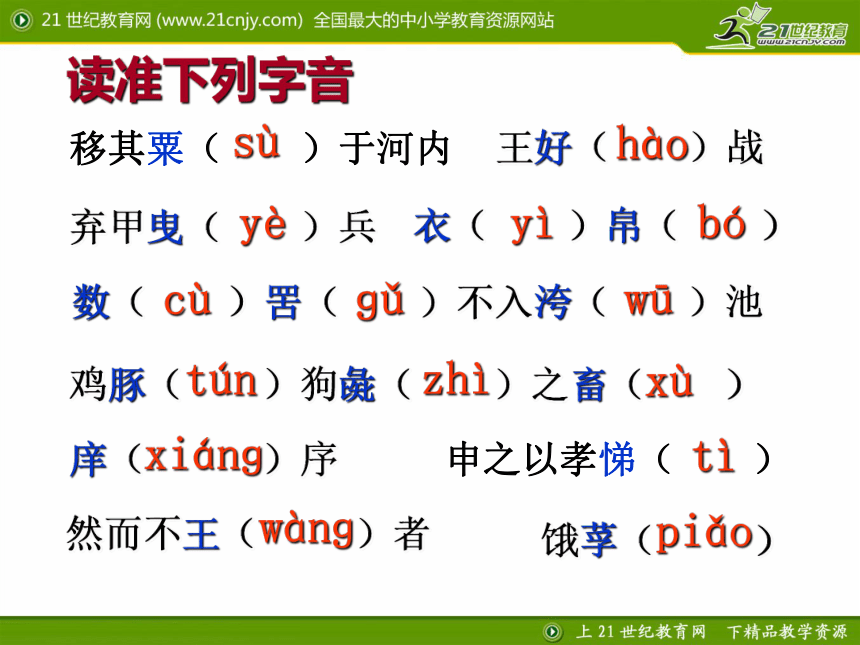 21 世纪教育网 (www.21cnjy.com) 全国最大的中小学教育资源网站

21世纪教育 www.21cnjy.com

读准下列字音

移其粟（ sù ）于河内　王好（hào）战

弃甲曳（ yè ）兵　衣（ yì ）帛（ bó ）

数（ cù ）罟（ gǔ ）不入洿（ wū ）池

鸡豚（tún）狗彘（zhì）之畜（xù ）

庠（xiáng）序　申之以孝悌（ tì ）

然而不王（wàng）者　饿莩（piǎo）

上 21 世纪教育网　下精品教学资源